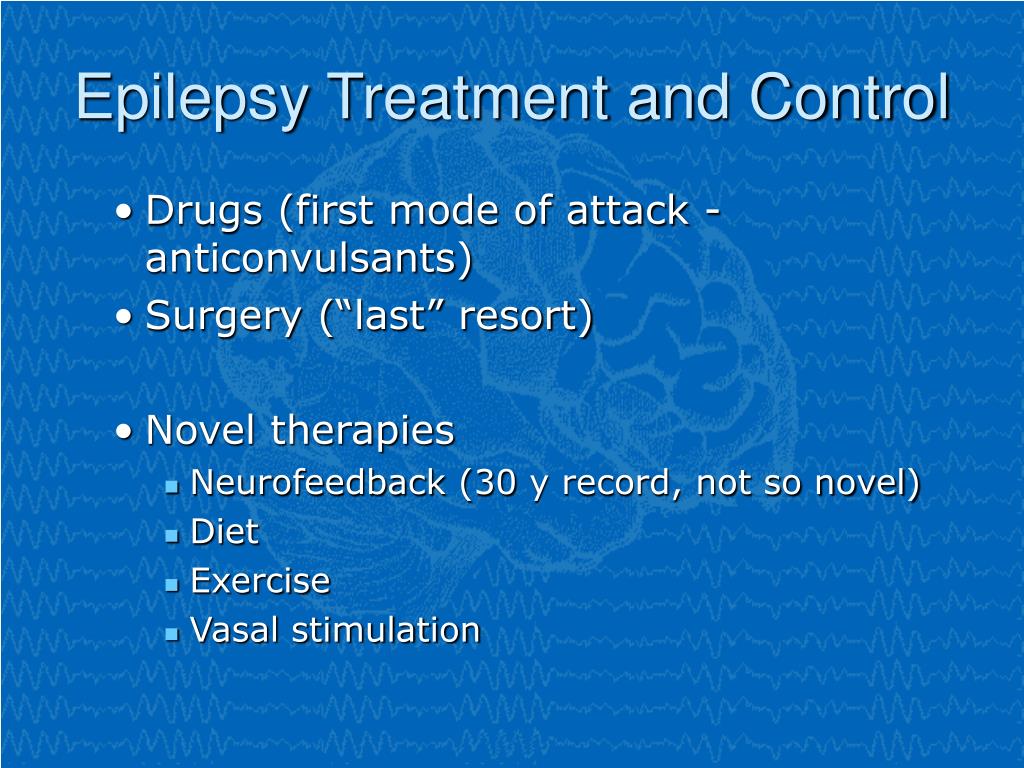 Epilepsy Treatment and Control

• Drugs (first mode of attack - anticonvulsants)
• Surgery (“last” resort)

• Novel therapies
  ▪ Neurofeedback (30 y record, not so novel)
  ▪ Diet
  ▪ Exercise
  ▪ Vasal stimulation